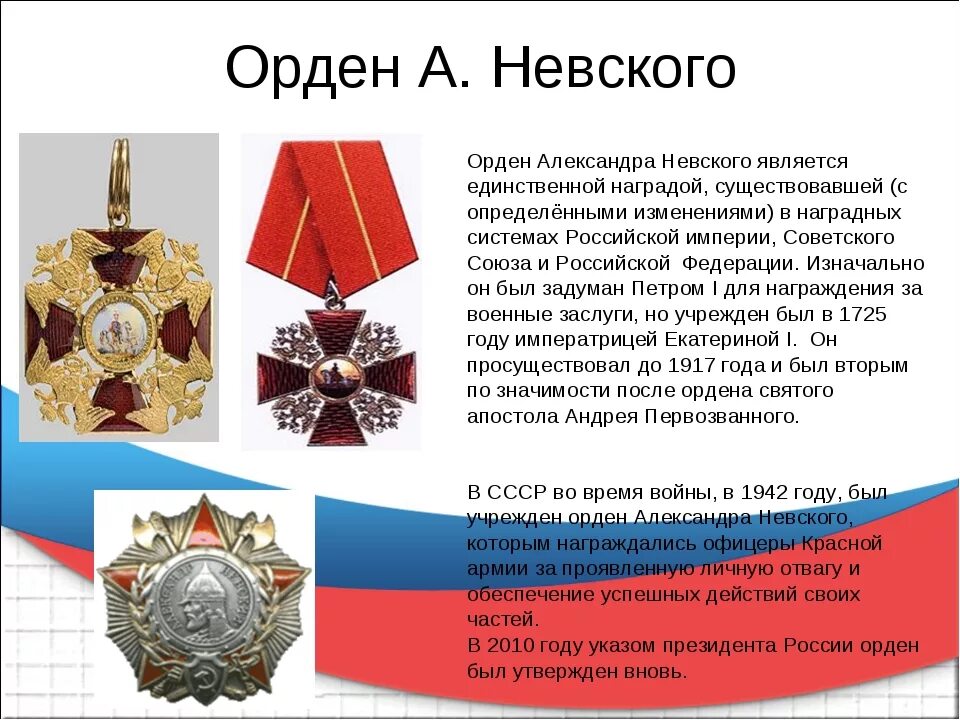 Орден А. Невского

Орден Александра Невского является единственной наградой, существовавшей (с определёнными изменениями) в наградных системах Российской империи, Советского Союза и Российской  Федерации. Изначально он был задуман Петром I для награждения за военные заслуги, но учрежден был в 1725 году императрицей Екатериной I.  Он просуществовал до 1917 года и был вторым по значимости после ордена святого апостола Андрея Первозванного.

В СССР во время войны, в 1942 году, был учрежден орден Александра Невского, которым награждались офицеры Красной армии за проявленную личную отвагу и обеспечение успешных действий своих частей.
В 2010 году указом президента России орден был утвержден вновь.

АЛЕКСАНДР НЕВСКИЙ